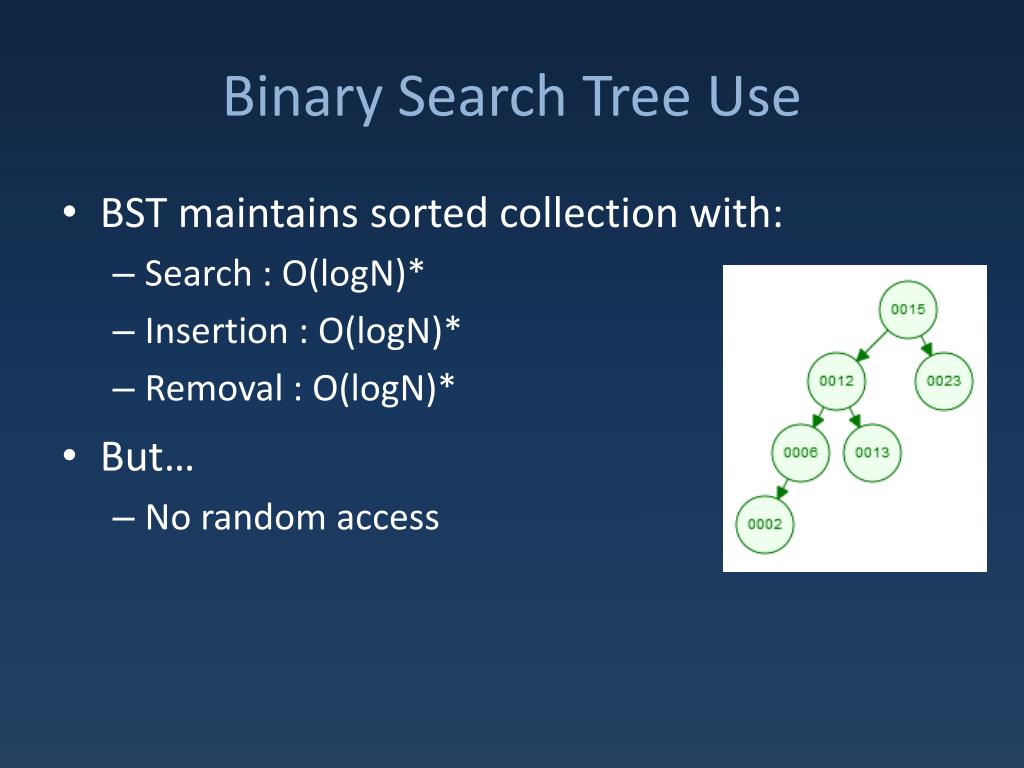 Binary Search Tree Use

• BST maintains sorted collection with:
– Search : O(logN)*
– Insertion : O(logN)*
– Removal : O(logN)*

• But…
– No random access

0015
0012
0023
0006
0013
0002